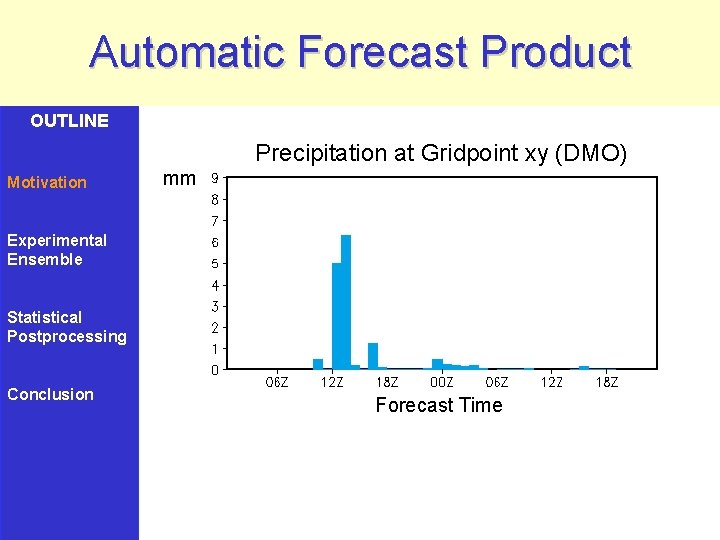 Automatic Forecast Product

OUTLINE

Motivation

Experimental Ensemble

Statistical Postprocessing

Conclusion

Precipitation at Gridpoint xy (DMO)

mm

9
8
7
6
5
4
3
2
1
0

06Z 12Z 18Z 00Z 06Z 12Z 18Z

Forecast Time